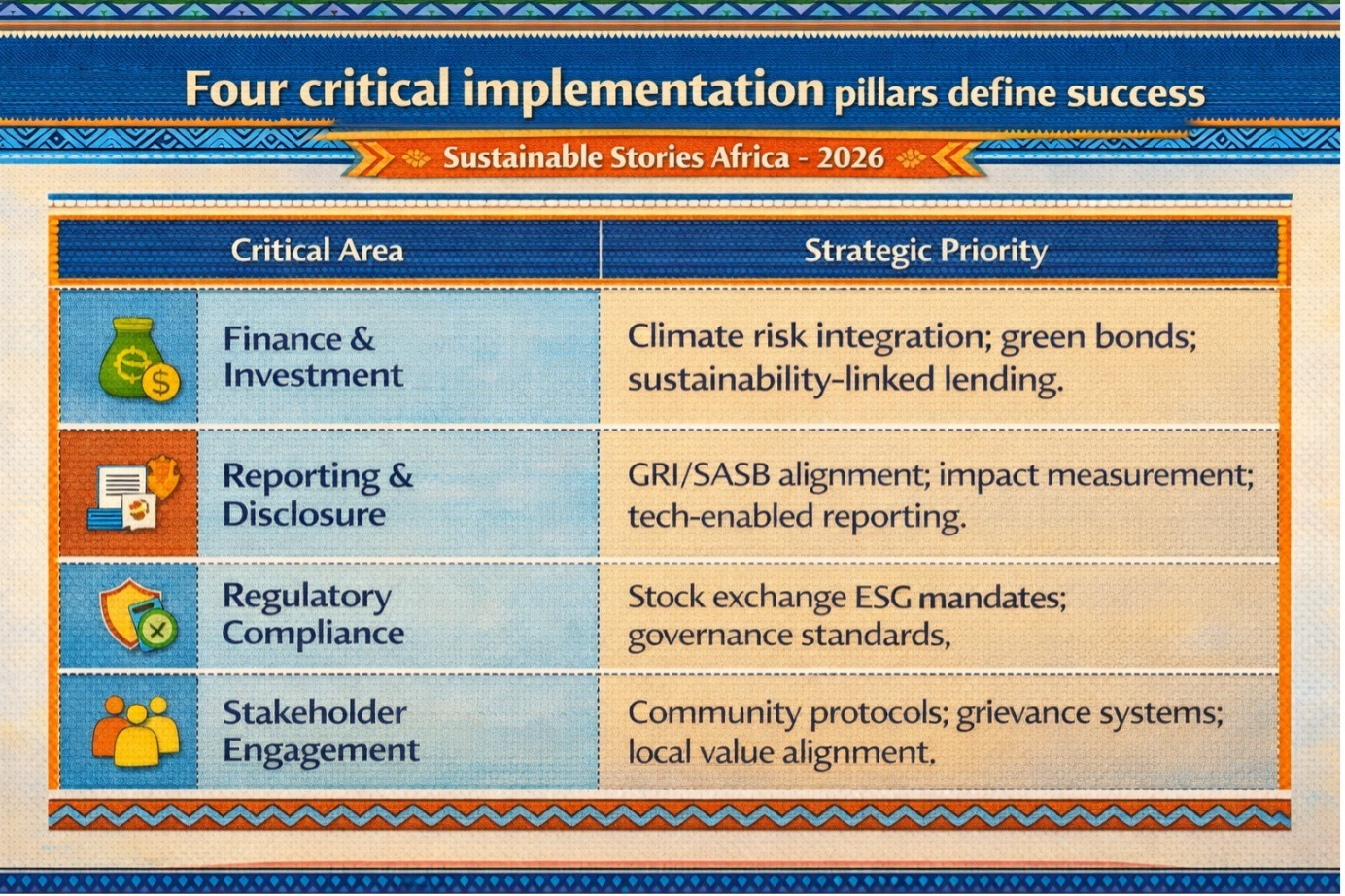 Four critical implementation pillars define success

Sustainable Stories Africa - 2026

| Critical Area | Strategic Priority |
|---|---|
| Finance & Investment | Climate risk integration; green bonds; sustainability-linked lending. |
| Reporting & Disclosure | GRI/SASB alignment; impact measurement; tech-enabled reporting. |
| Regulatory Compliance | Stock exchange ESG mandates; governance standards, |
| Stakeholder Engagement | Community protocols; grievance systems; local value alignment. |